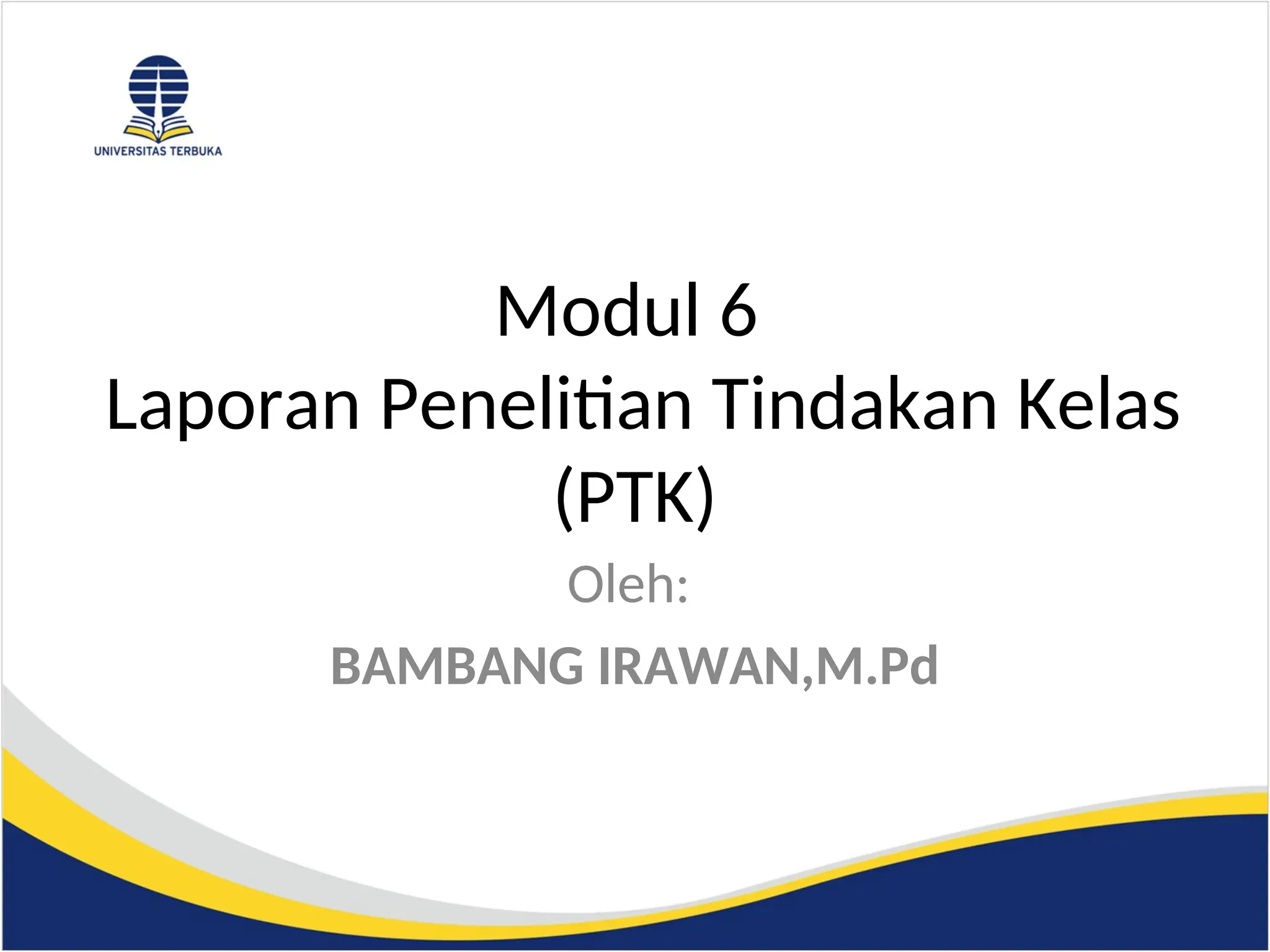 UNIVERSITAS TERBUKA

Modul 6
Laporan Penelitian Tindakan Kelas (PTK)

Oleh:

BAMBANG IRAWAN,M.Pd